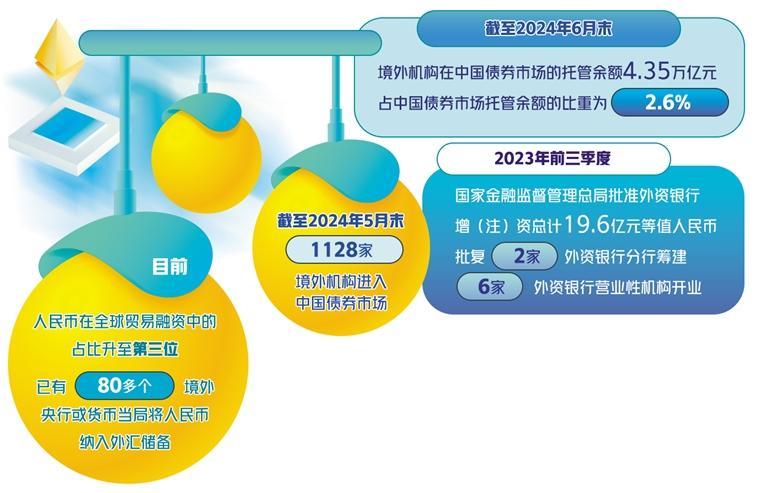 截至2024年6月末

境外机构在中国债券市场的托管余额4.35万亿元

占中国债券市场托管余额的比重为 2.6%

2023年前三季度

国家金融监督管理总局批准外资银行

增（注）资总计19.6亿元等值人民币

批复 2家 外资银行分行筹建

6家 外资银行营业性机构开业

截至2024年5月末

1128家

境外机构进入中国债券市场

目前

人民币在全球贸易融资中的占比升至第三位

已有 80多个 境外央行或货币当局将人民币纳入外汇储备